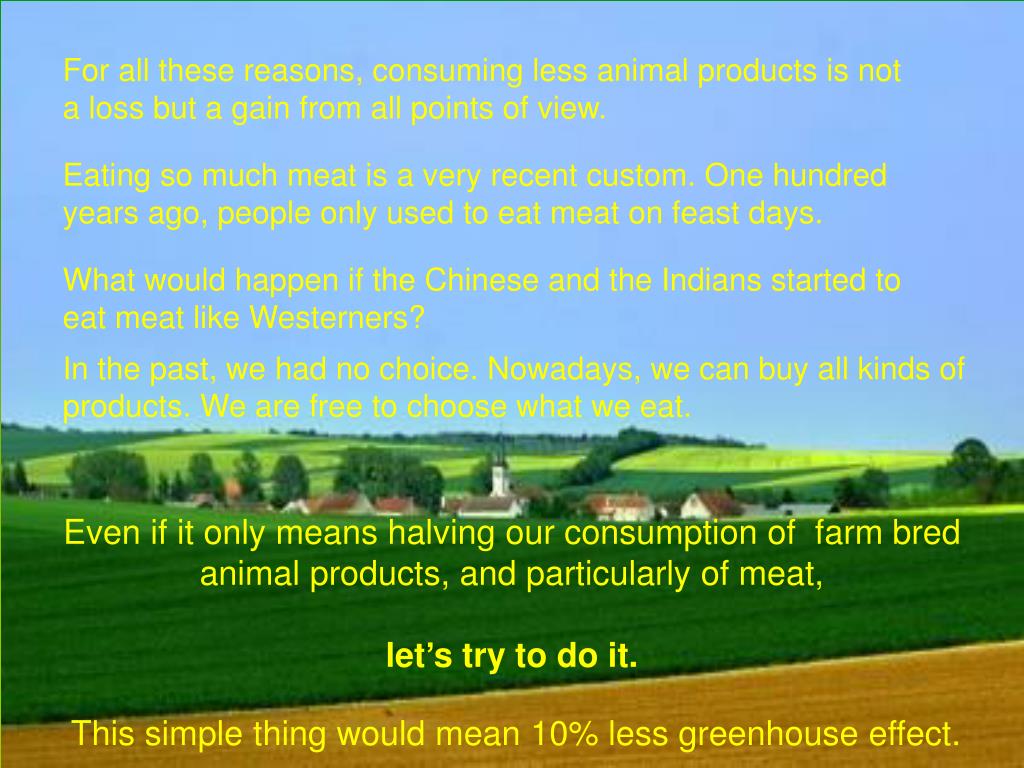 For all these reasons, consuming less animal products is not a loss but a gain from all points of view.

Eating so much meat is a very recent custom. One hundred years ago, people only used to eat meat on feast days.

What would happen if the Chinese and the Indians started to eat meat like Westerners?

In the past, we had no choice. Nowadays, we can buy all kinds of products. We are free to choose what we eat.

Even if it only means halving our consumption of farm bred animal products, and particularly of meat,

let’s try to do it.

This simple thing would mean 10% less greenhouse effect.